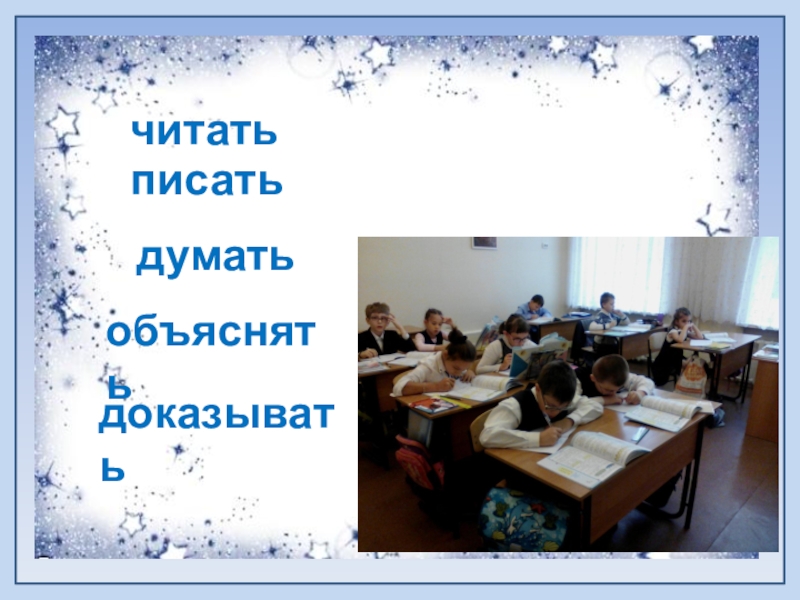 читать
писать

думать

объяснять

доказывать